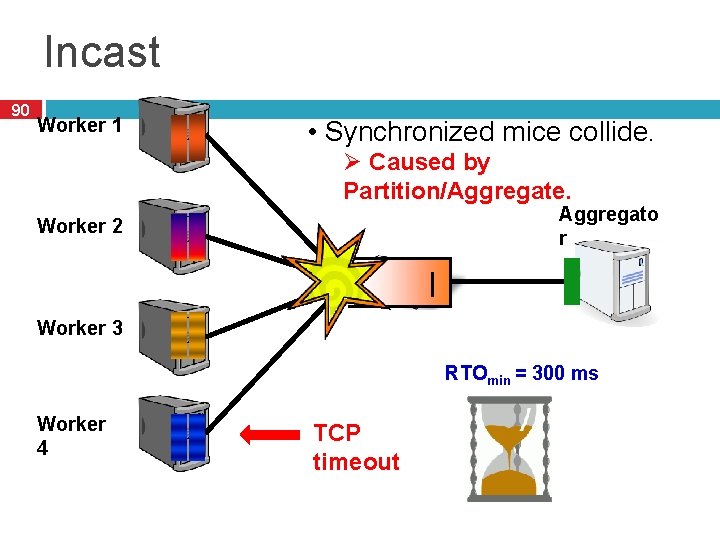 Incast

90

Worker 1

Worker 2

Worker 3

Worker 4

• Synchronized mice collide.
➢ Caused by Partition/Aggregate.

Aggregator

$RTO_{min}$ = 300 ms

TCP timeout